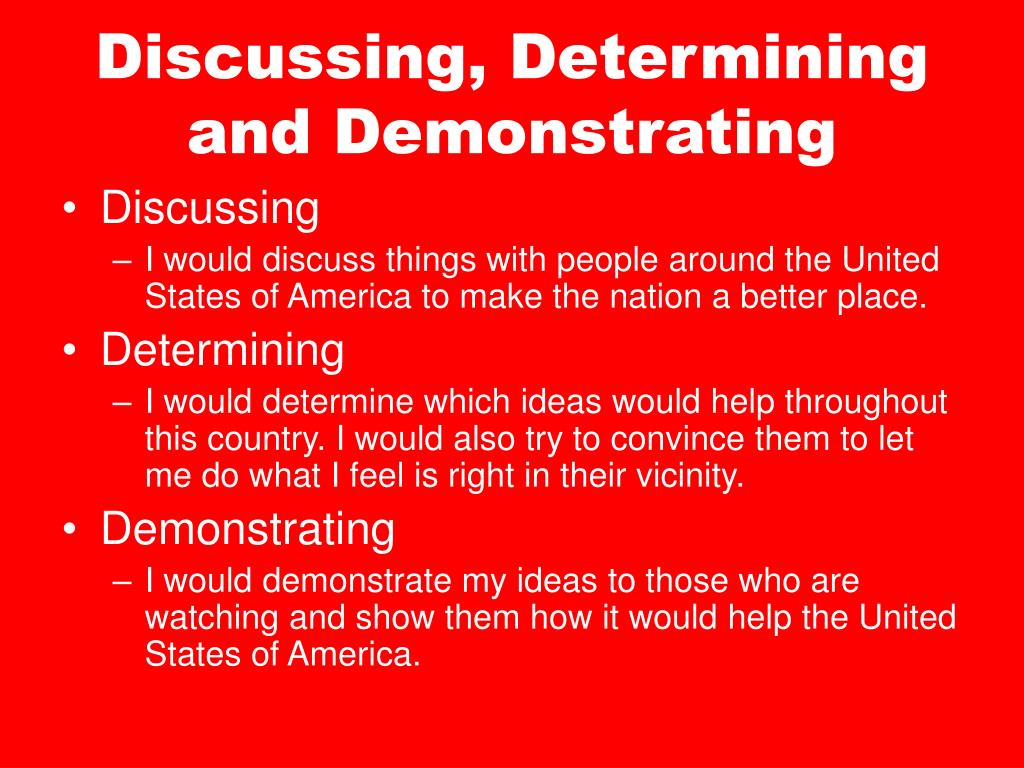 Discussing, Determining and Demonstrating

• Discussing
– I would discuss things with people around the United States of America to make the nation a better place.
• Determining
– I would determine which ideas would help throughout this country. I would also try to convince them to let me do what I feel is right in their vicinity.
• Demonstrating
– I would demonstrate my ideas to those who are watching and show them how it would help the United States of America.